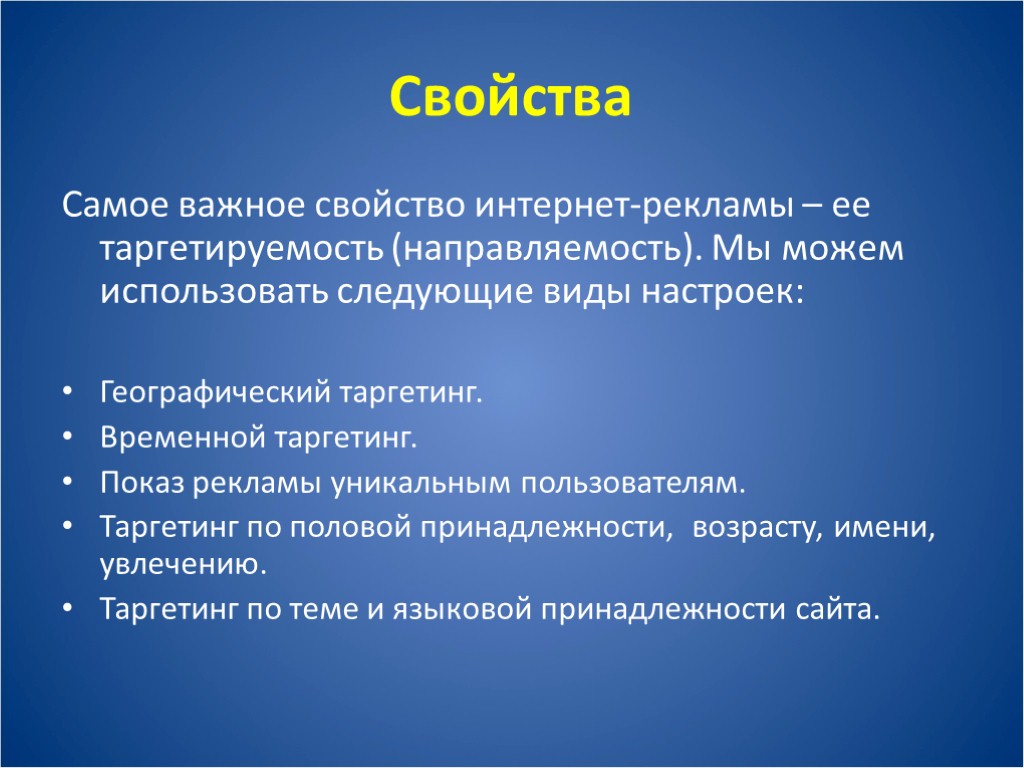 Свойства

Самое важное свойство интернет-рекламы – ее таргетируемость (направляемость). Мы можем использовать следующие виды настроек:

• Географический таргетинг.
• Временной таргетинг.
• Показ рекламы уникальным пользователям.
• Таргетинг по половой принадлежности, возрасту, имени, увлечению.
• Таргетинг по теме и языковой принадлежности сайта.